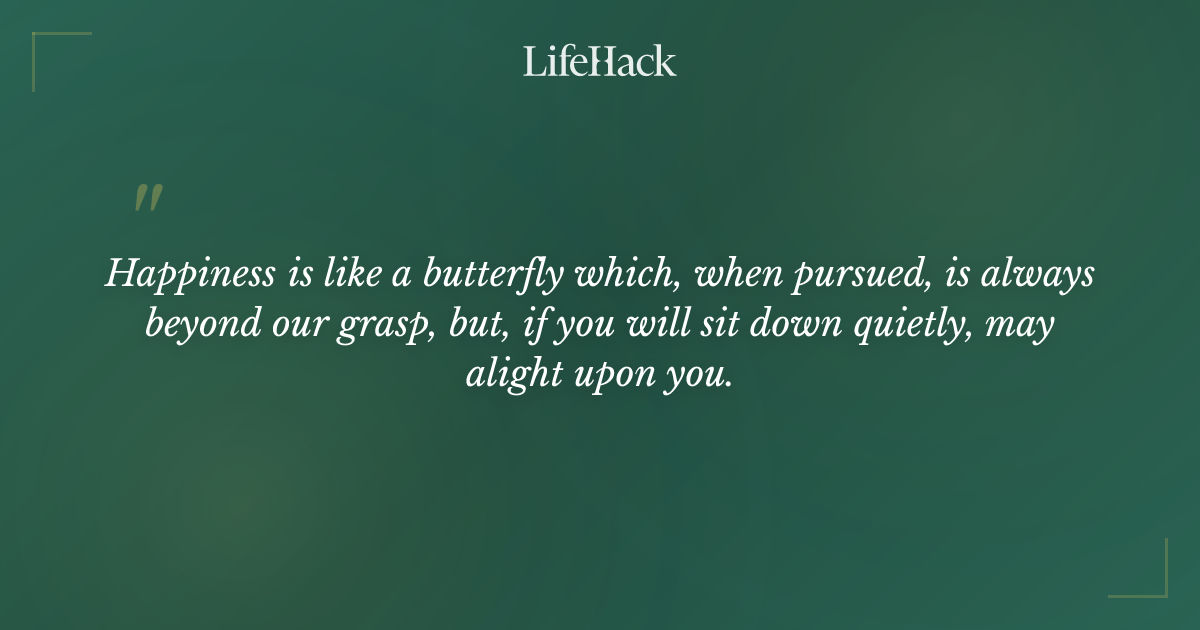 LifeHack

"

Happiness is like a butterfly which, when pursued, is always beyond our grasp, but, if you will sit down quietly, may alight upon you.